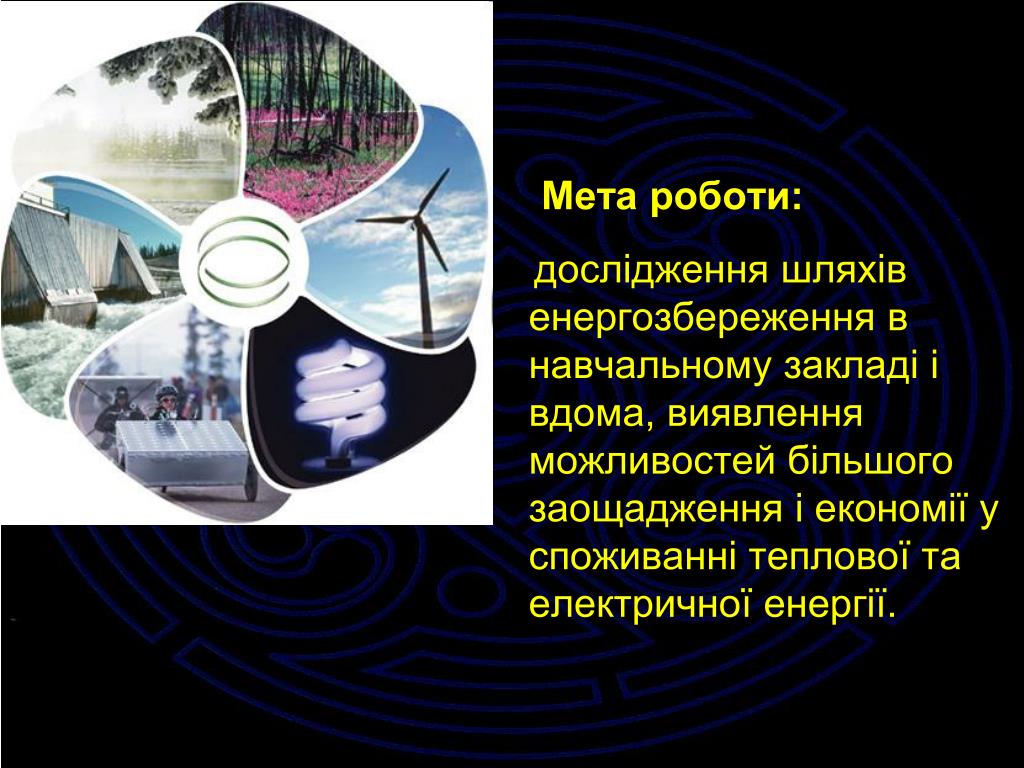 Мета роботи:

дослідження шляхів енергозбереження в навчальному закладі і вдома, виявлення можливостей більшого заощадження і економії у споживанні теплової та електричної енергії.